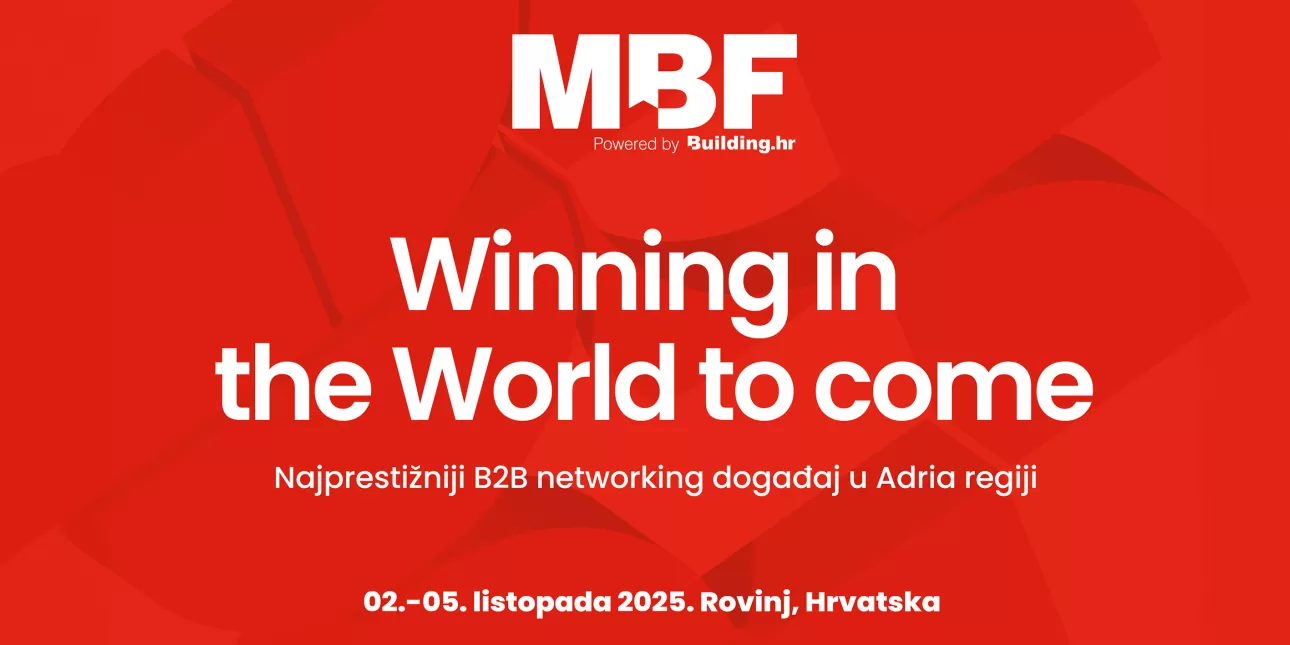 MBF
Powered by Building.hr

Winning in the World to come

Najprestižniji B2B networking događaj u Adria regiji

02.-05. listopada 2025. Rovinj, Hrvatska